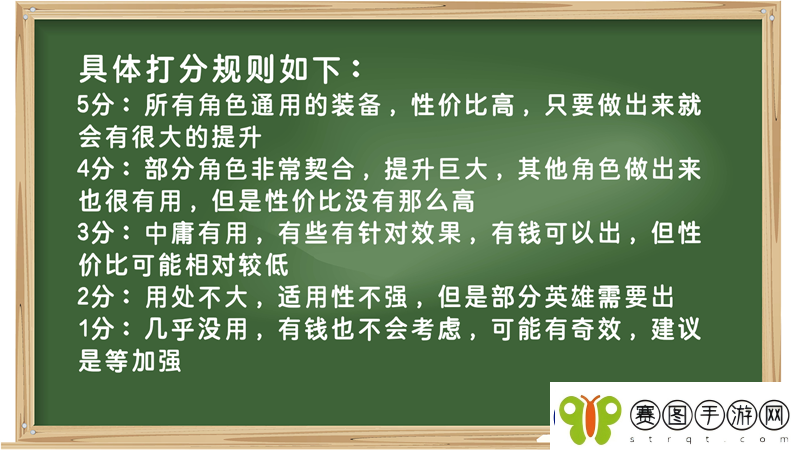 具体打分规则如下：
5分：所有角色通用的装备，性价比高，只要做出来就会有很大的提升
4分：部分角色非常契合，提升巨大，其他角色做出来也很有用，但是性价比没有那么高
3分：中庸有用，有些有针对效果，有钱可以出，但性价比可能相对较低
2分：用处不大，适用性不强，但是部分英雄需要出
1分：几乎没用，有钱也不会考虑，可能有奇效，建议是等加强

赛图手游网
strqt.com